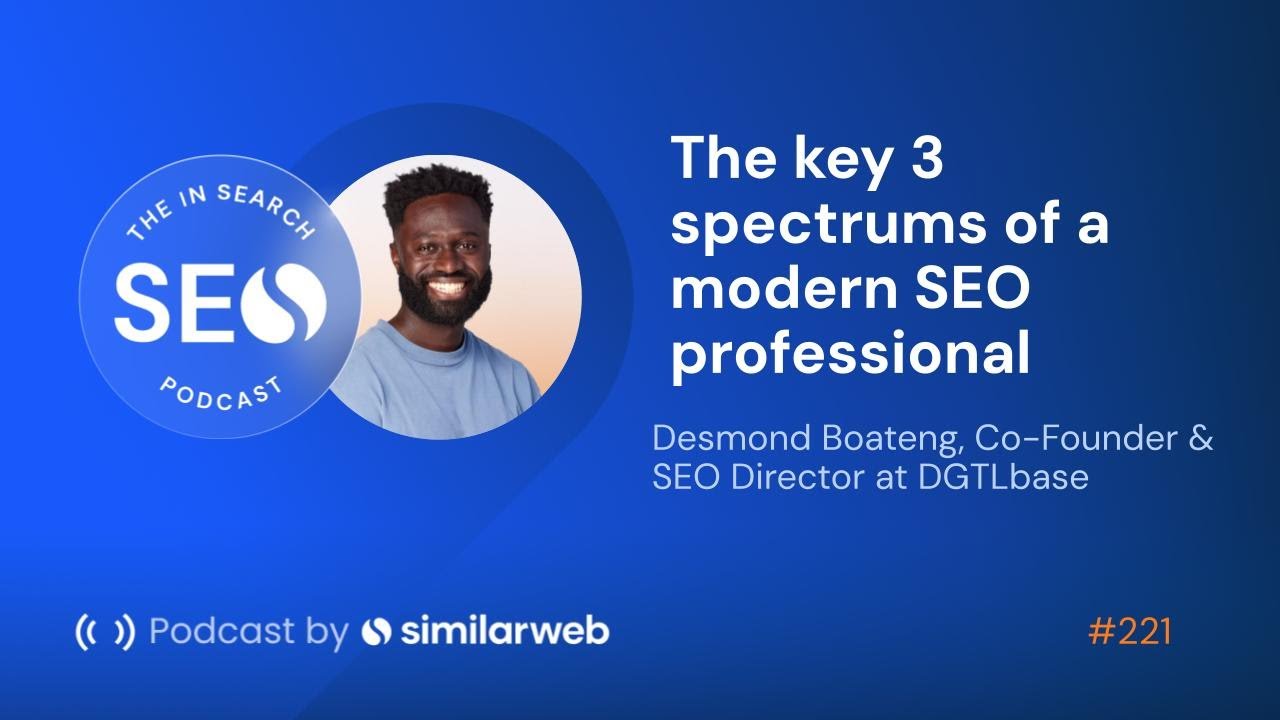 THE IN SEARCH
SEO
PODCAST

The key 3 spectrums of a modern SEO professional

Desmond Boateng, Co-Founder & SEO Director at DGTLbase

Podcast by similarweb

#221